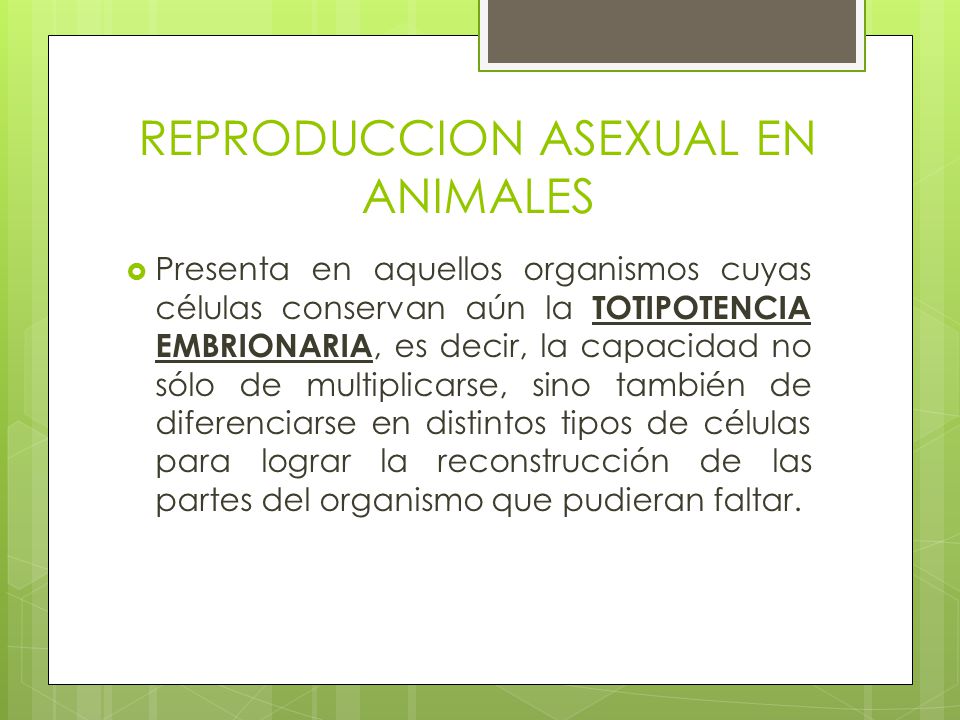 REPRODUCCION ASEXUAL EN ANIMALES

Presenta en aquellos organismos cuyas células conservan aún la TOTIPOTENCIA EMBRIONARIA, es decir, la capacidad no sólo de multiplicarse, sino también de diferenciarse en distintos tipos de células para lograr la reconstrucción de las partes del organismo que pudieran faltar.